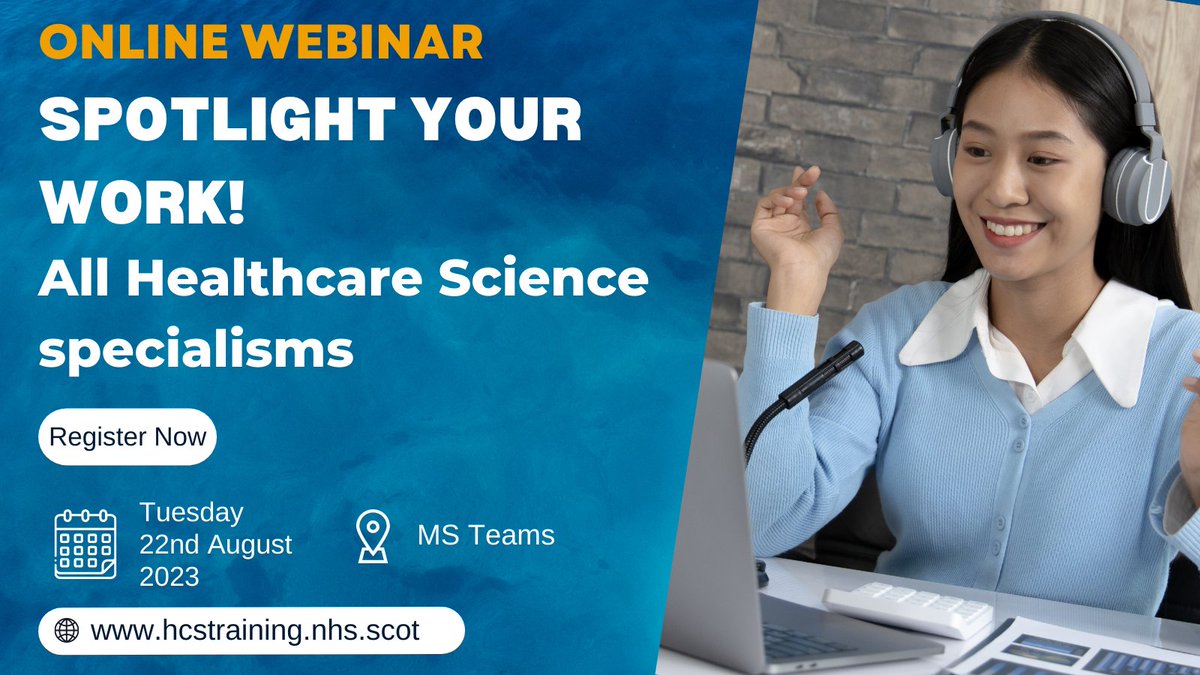 ONLINE WEBINAR

SPOTLIGHT YOUR WORK!

All Healthcare Science specialisms

Register Now

Tuesday 22nd August 2023

MS Teams

www.hcstraining.nhs.scot